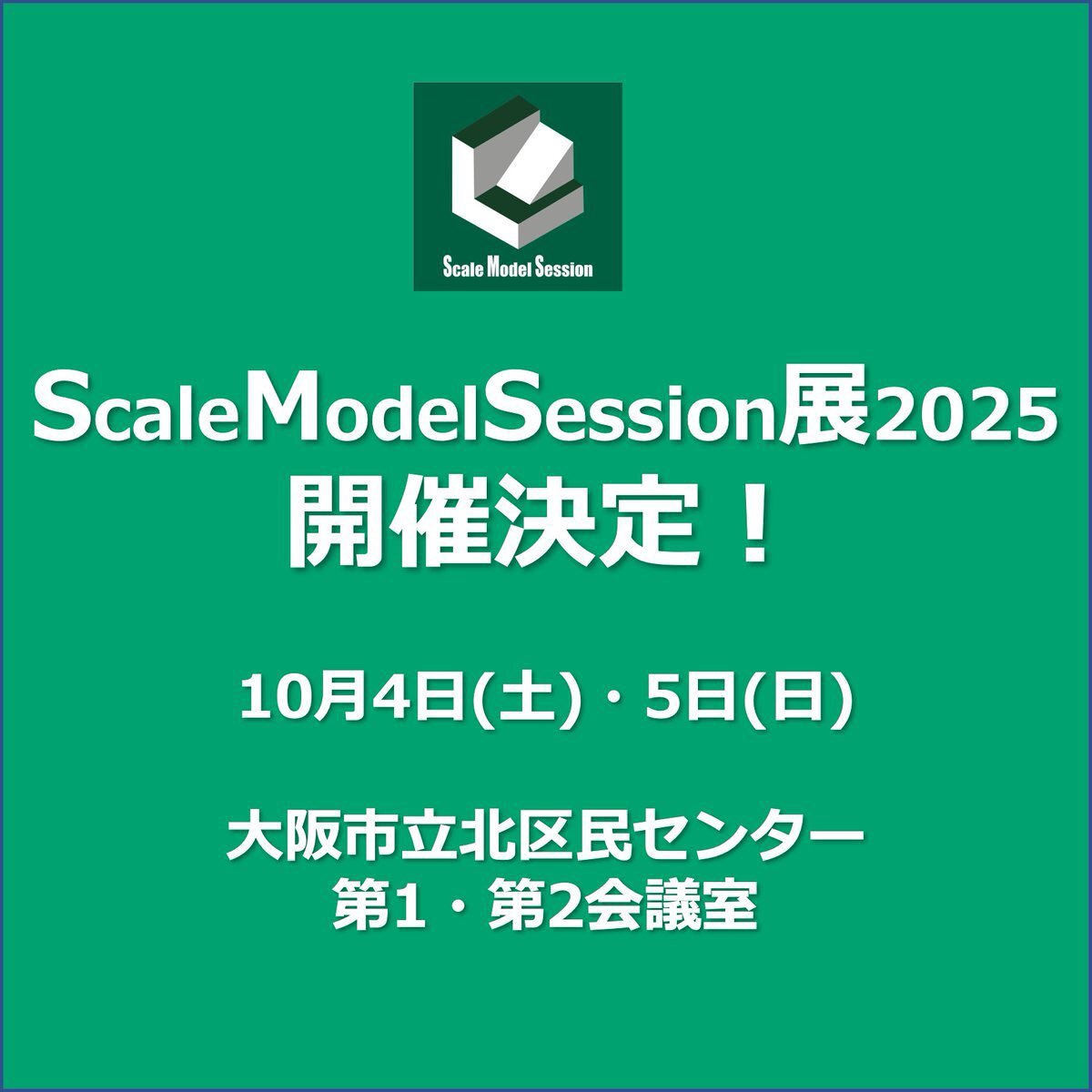 Scale Model Session

ScaleModelSession展2025
開催決定！

10月4日(土)・5日(日)

大阪市立北区民センター
第1・第2会議室